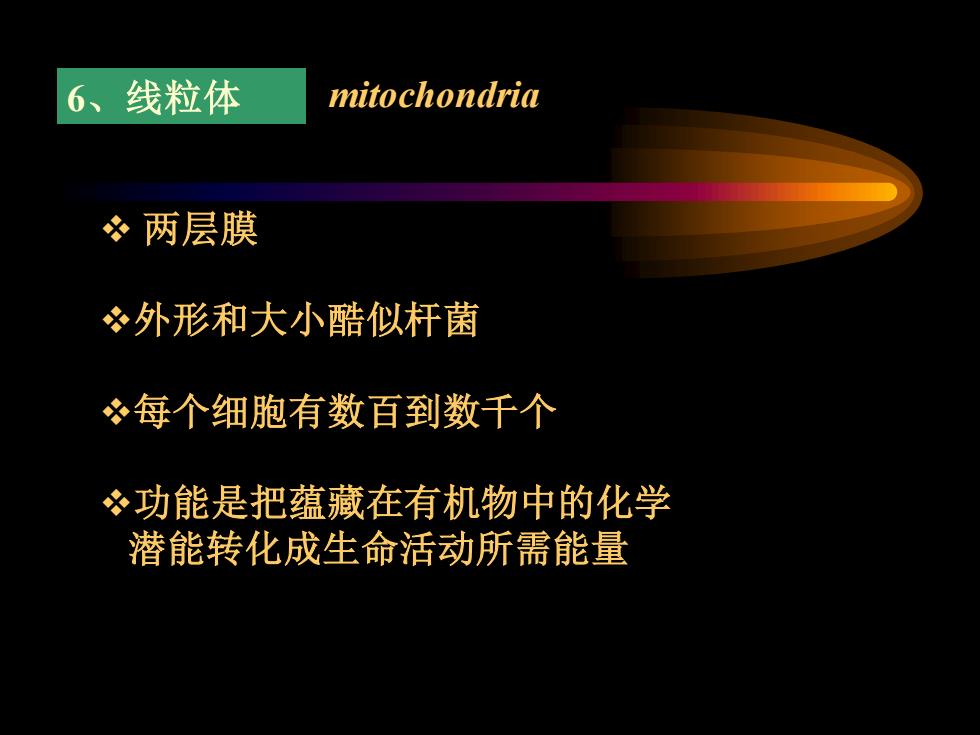 6、线粒体 mitochondria

❖ 两层膜

❖外形和大小酷似杆菌

❖每个细胞有数百到数千个

❖功能是把蕴藏在有机物中的化学潜能转化成生命活动所需能量